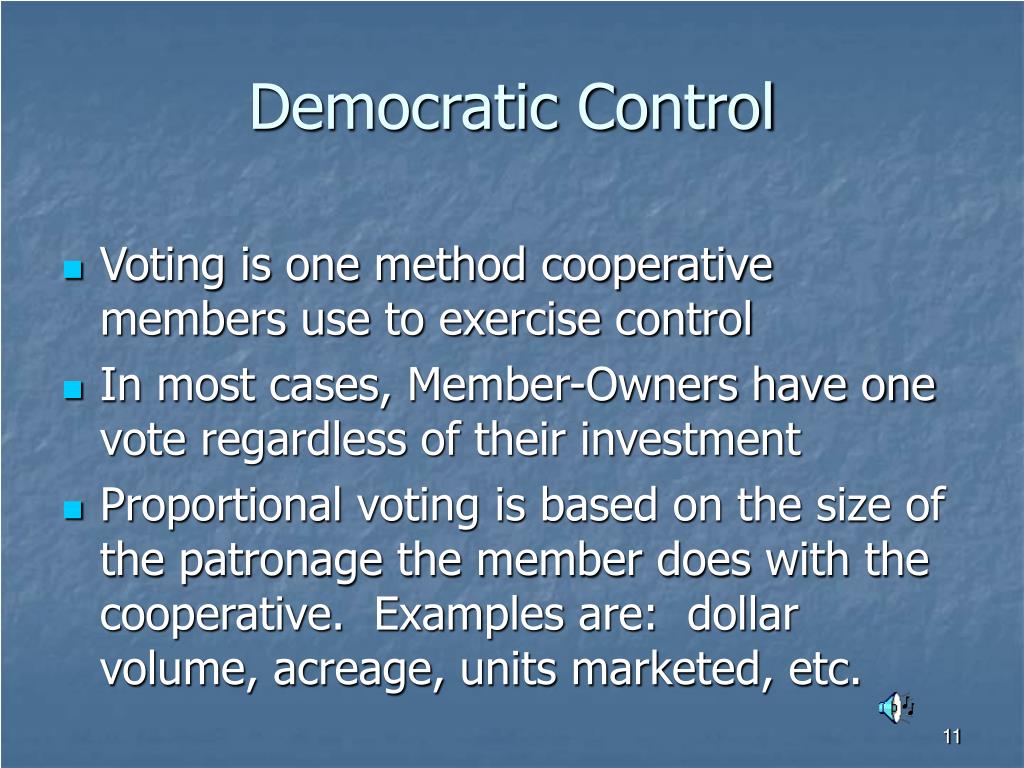 Democratic Control

Voting is one method cooperative members use to exercise control

In most cases, Member-Owners have one vote regardless of their investment

Proportional voting is based on the size of the patronage the member does with the cooperative.  Examples are:  dollar volume, acreage, units marketed, etc.

11